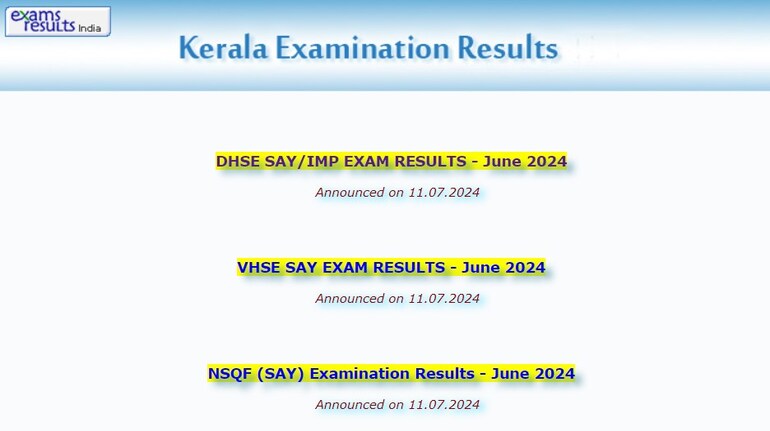 exams results India

Kerala Examination Results

DHSE SAY/IMP EXAM RESULTS - June 2024

Announced on 11.07.2024

VHSE SAY EXAM RESULTS - June 2024

Announced on 11.07.2024

NSQF (SAY) Examination Results - June 2024

Announced on 11.07.2024